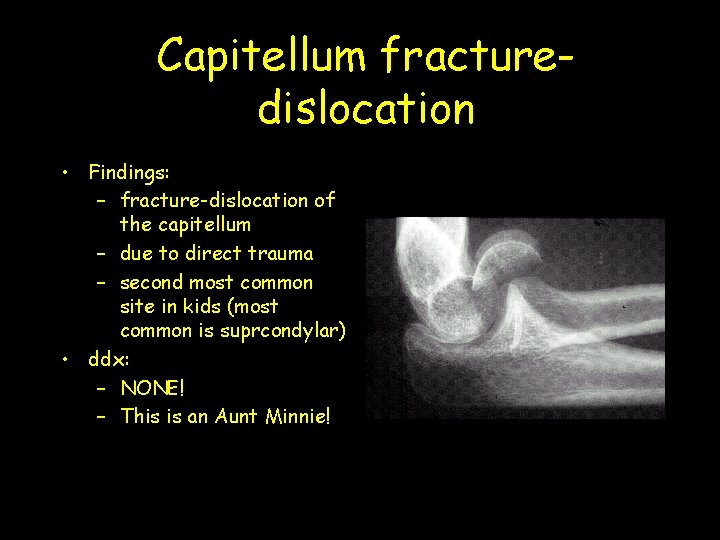 Capitellum fracture-dislocation

• Findings:
  – fracture-dislocation of the capitellum
  – due to direct trauma
  – second most common site in kids (most common is suprcondylar)
• ddx:
  – NONE!
  – This is an Aunt Minnie!